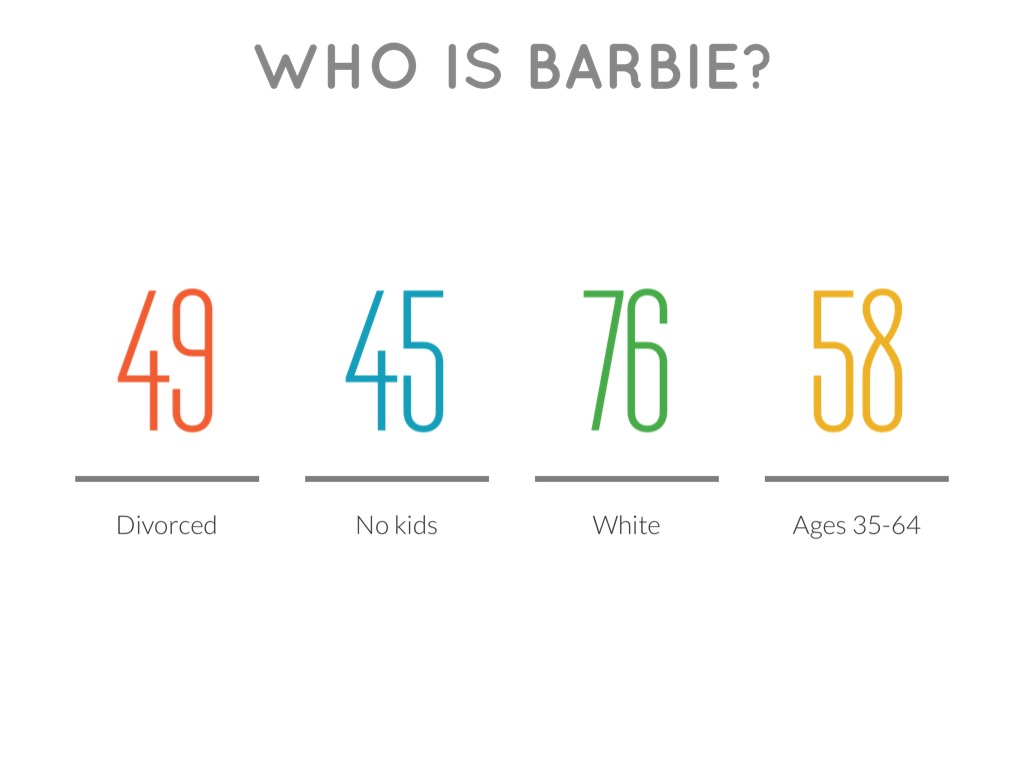 WHO IS BARBIE?

49
Divorced

45
No kids

76
White

58
Ages 35-64